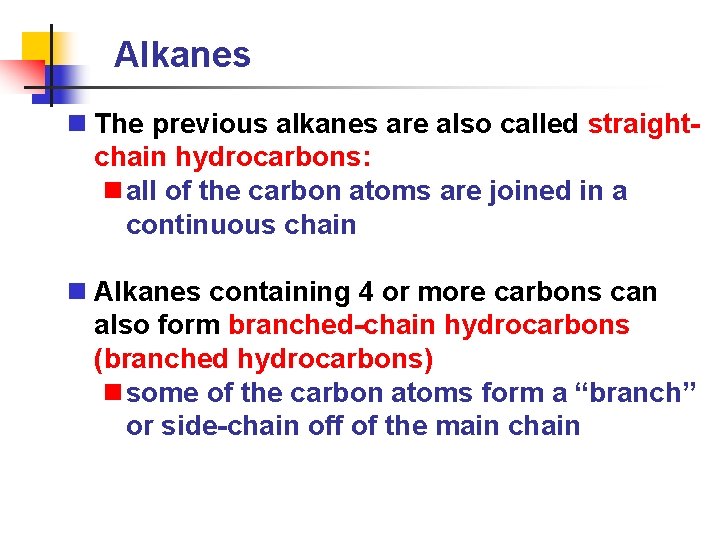 Alkanes

The previous alkanes are also called straight-chain hydrocarbons:

all of the carbon atoms are joined in a continuous chain

Alkanes containing 4 or more carbons can also form branched-chain hydrocarbons (branched hydrocarbons)

some of the carbon atoms form a “branch” or side-chain off of the main chain